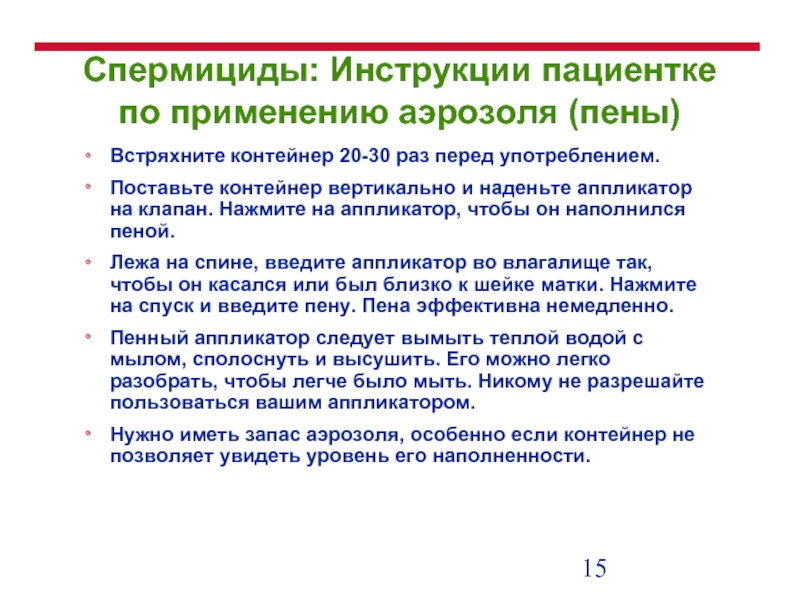 Спермициды: Инструкции пациентке по применению аэрозоля (пены)

• Встряхните контейнер 20-30 раз перед употреблением.
• Поставьте контейнер вертикально и наденьте аппликатор на клапан. Нажмите на аппликатор, чтобы он наполнился пеной.
• Лежа на спине, введите аппликатор во влагалище так, чтобы он касался или был близко к шейке матки. Нажмите на спуск и введите пену. Пена эффективна немедленно.
• Пенный аппликатор следует вымыть теплой водой с мылом, сполоснуть и высушить. Его можно легко разобрать, чтобы легче было мыть. Никому не разрешайте пользоваться вашим аппликатором.
• Нужно иметь запас аэрозоля, особенно если контейнер не позволяет увидеть уровень его наполненности.

15